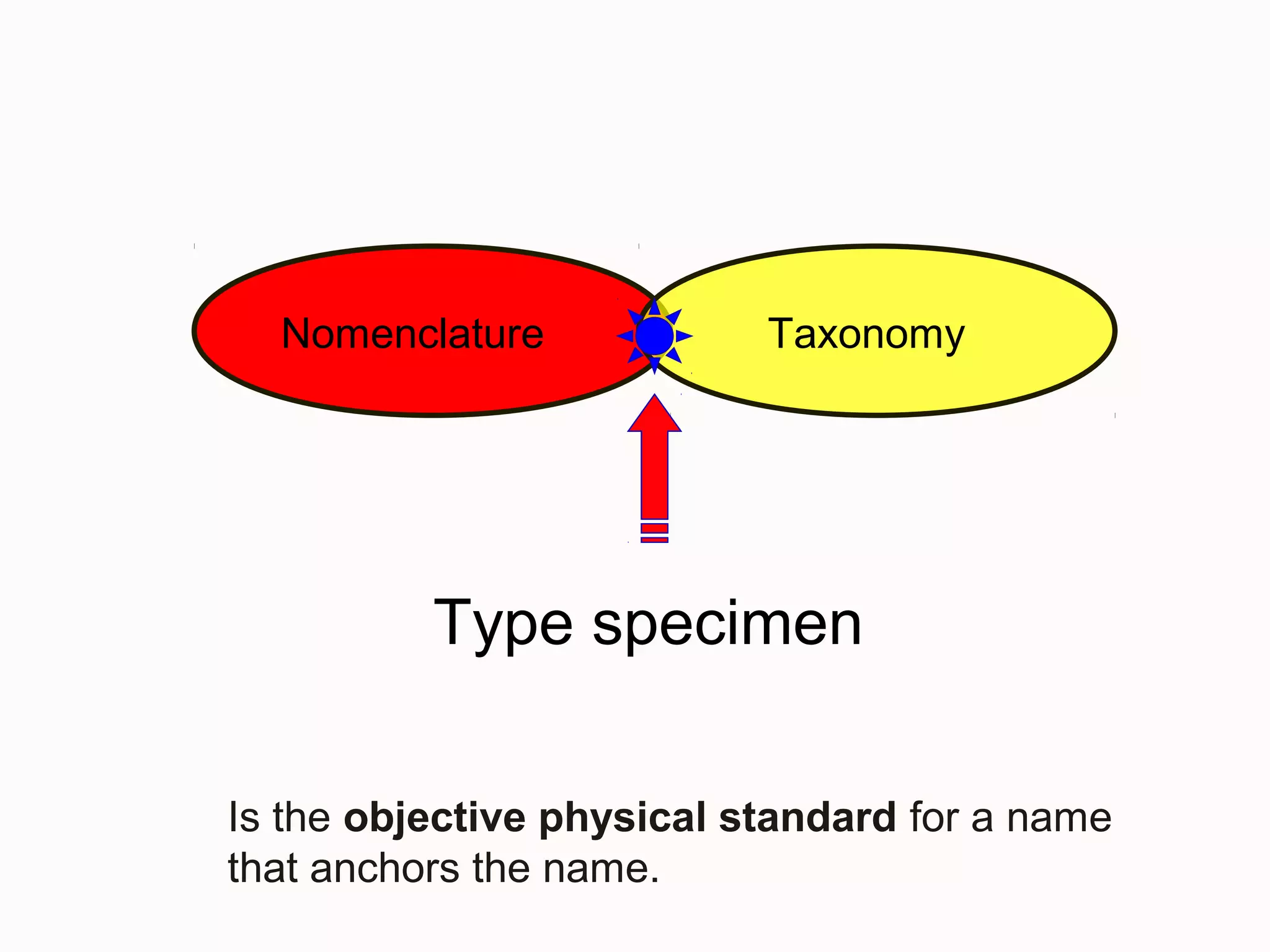 Nomenclature

Taxonomy

Type specimen

Is the objective physical standard for a name that anchors the name.